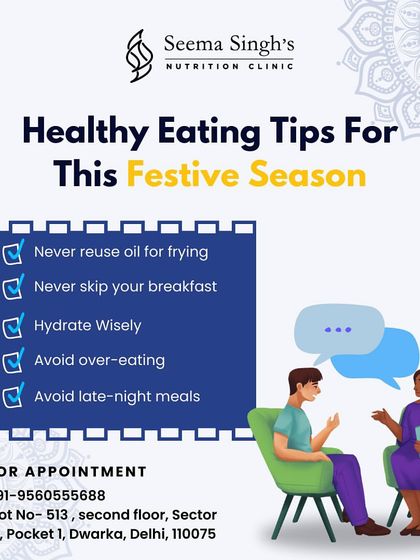 Seema Singh's
NUTRITION CLINIC

Healthy Eating Tips For This Festive Season

Never reuse oil for frying

Never skip your breakfast

Hydrate Wisely

Avoid over-eating

Avoid late-night meals

OR APPOINTMENT
91-9560555688
ot No- 513 , second floor, Sector
, Pocket 1, Dwarka, Delhi, 110075